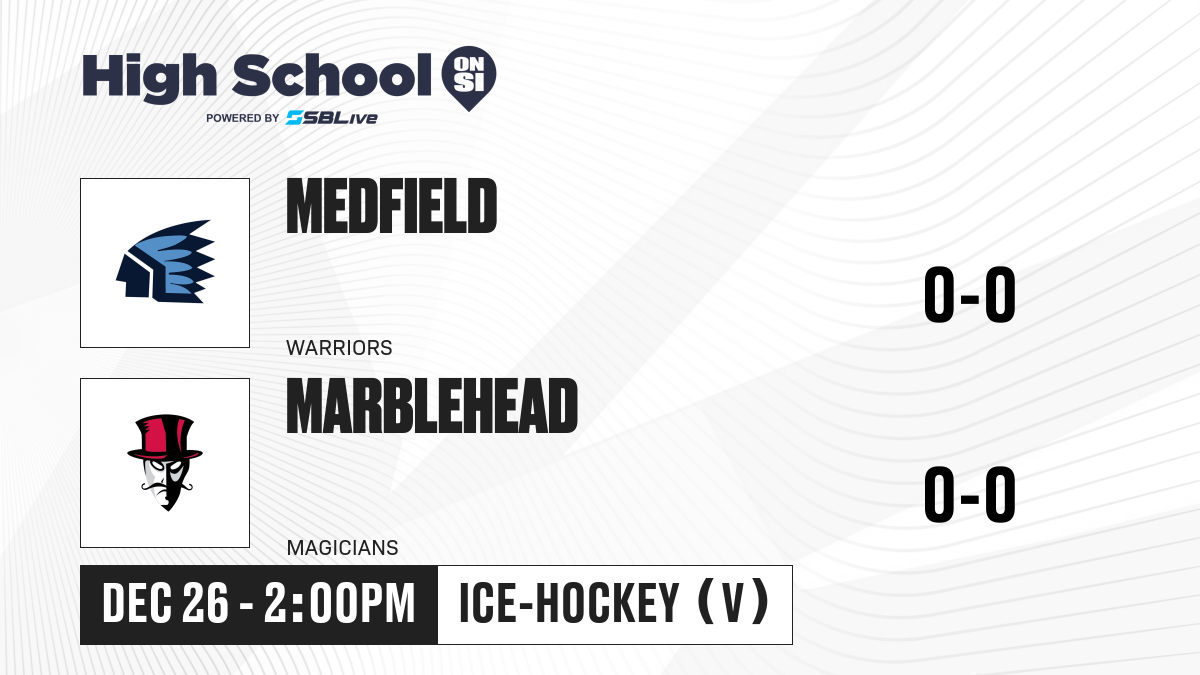 High School ON SI
POWERED BY SBLive

MEDFIELD
WARRIORS
0-0

MARBLEHEAD
MAGICIANS
0-0

DEC 26 - 2:00PM
ICE-HOCKEY (V)